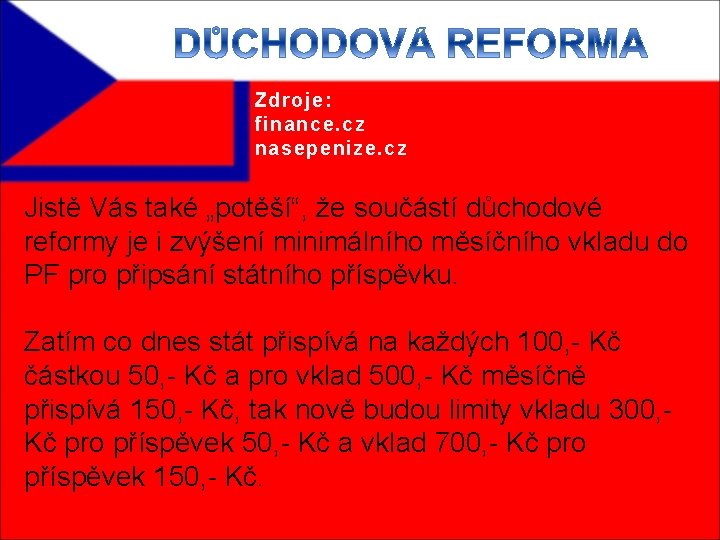 DŮCHODOVÁ REFORMA

Zdroje:
finance.cz
nasepenize.cz

Jistě Vás také „potěší“, že součástí důchodové reformy je i zvýšení minimálního měsíčního vkladu do PF pro připsání státního příspěvku.

Zatím co dnes stát přispívá na každých 100,- Kč částkou 50,- Kč a pro vklad 500,- Kč měsíčně přispívá 150,- Kč, tak nově budou limity vkladu 300,- Kč pro příspěvek 50,- Kč a vklad 700,- Kč pro příspěvek 150,- Kč.